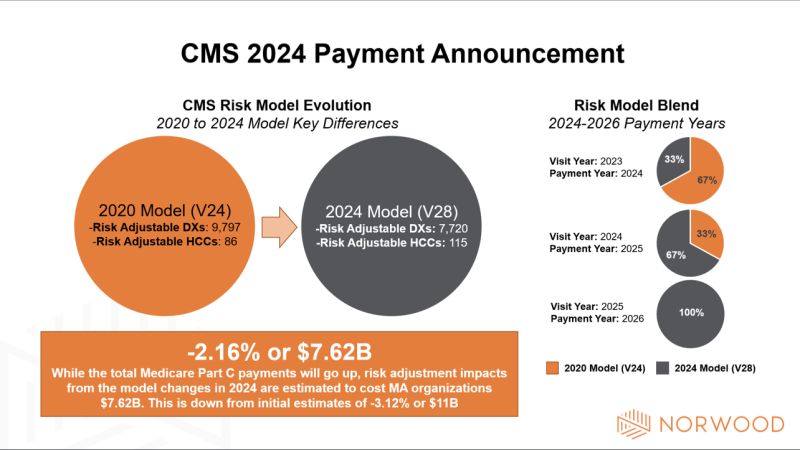 CMS 2024 Payment Announcement

CMS Risk Model Evolution
2020 to 2024 Model Key Differences

2020 Model (V24)
-Risk Adjustable DXs: 9,797
-Risk Adjustable HCCs: 86

2024 Model (V28)
-Risk Adjustable DXs: 7,720
-Risk Adjustable HCCs: 115

-2.16% or $7.62B
While the total Medicare Part C payments will go up, risk adjustment impacts from the model changes in 2024 are estimated to cost MA organizations $7.62B. This is down from initial estimates of -3.12% or $11B

Risk Model Blend
2024-2026 Payment Years

Visit Year: 2023
Payment Year: 2024
33%
67%

Visit Year: 2024
Payment Year: 2025
33%
67%

Visit Year: 2025
Payment Year: 2026
100%

2020 Model (V24)
2024 Model (V28)

NORWOOD